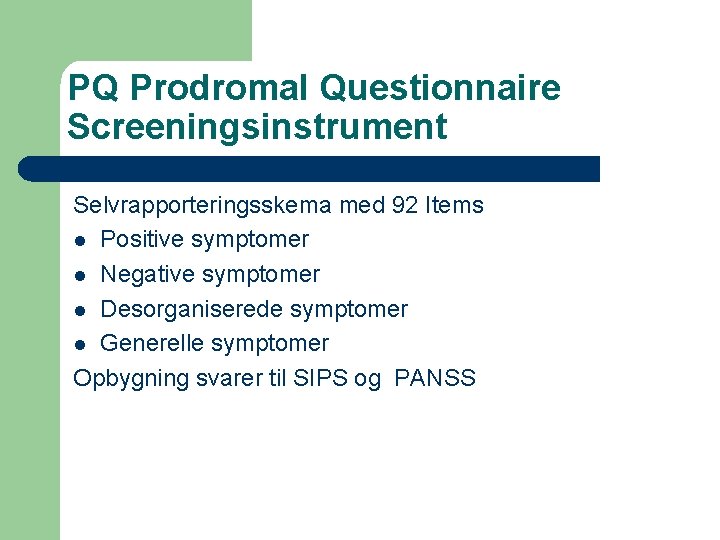 PQ Prodromal Questionnaire Screeningsinstrument

Selvrapporteringsskema med 92 Items
- Positive symptomer
- Negative symptomer
- Desorganiserede symptomer
- Generelle symptomer

Opbygning svarer til SIPS og PANSS